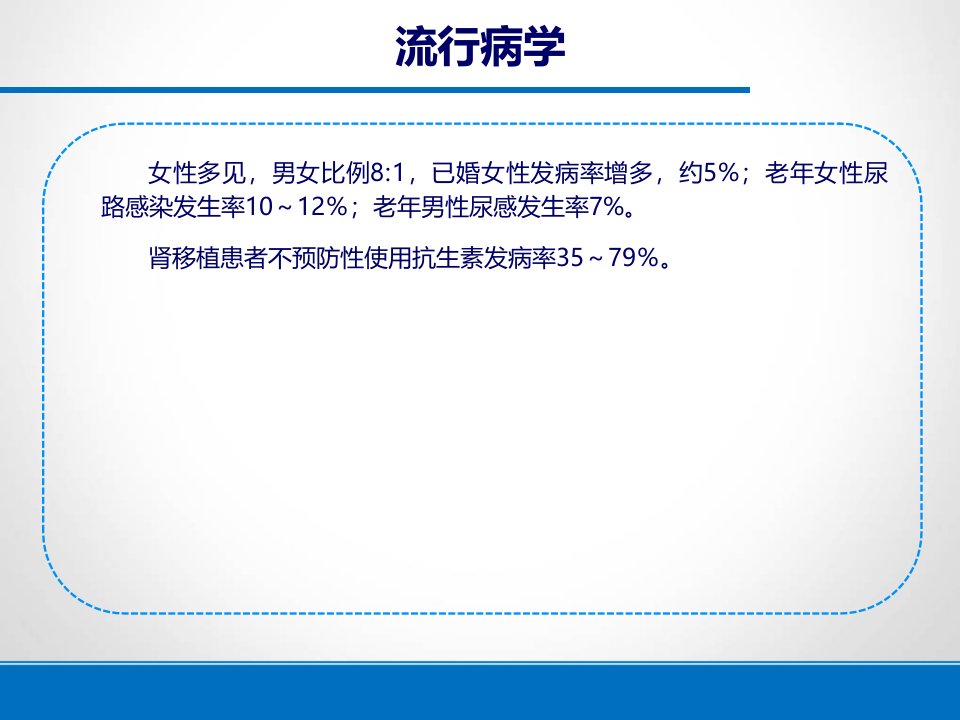 流行病学

女性多见，男女比例8:1，已婚女性发病率增多，约5%；老年女性尿路感染发生率10～12%；老年男性尿感发生率7%。

肾移植患者不预防性使用抗生素发病率35～79%。